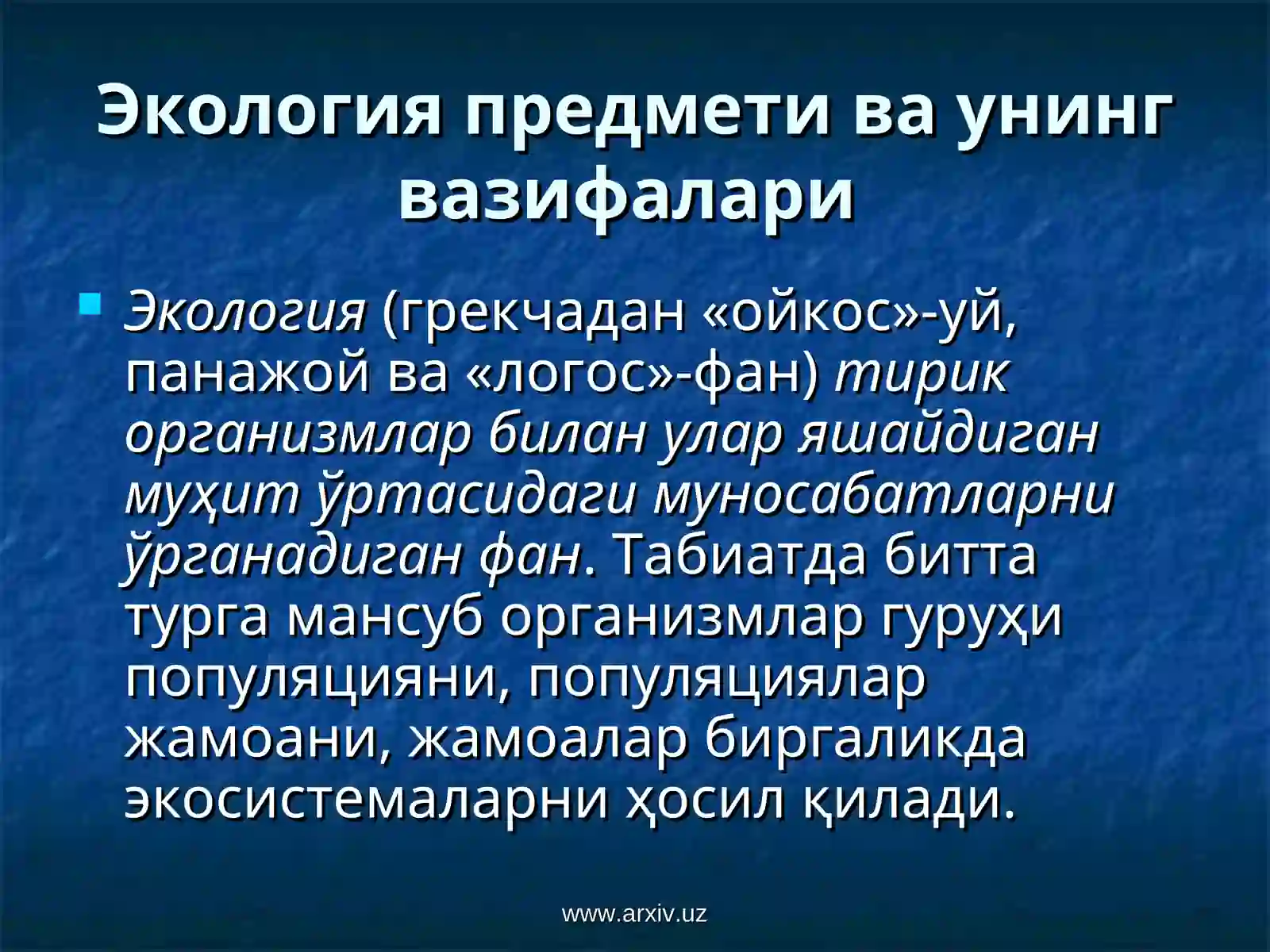 Экология предмети ва унинг вазифалари

Экология (грекчадан «ойкос»-уй, панажой ва «логос»-фан) тирик организмлар билан улар яшайдиган муҳит ўртасидаги муносабатларни ўрганадиган фан. Табиатда битта турга мансуб организмлар гуруҳи популяцияни, популяциялар жамоани, жамоалар биргаликда экосистемаларни ҳосил қилади.

www.arxiv.uz